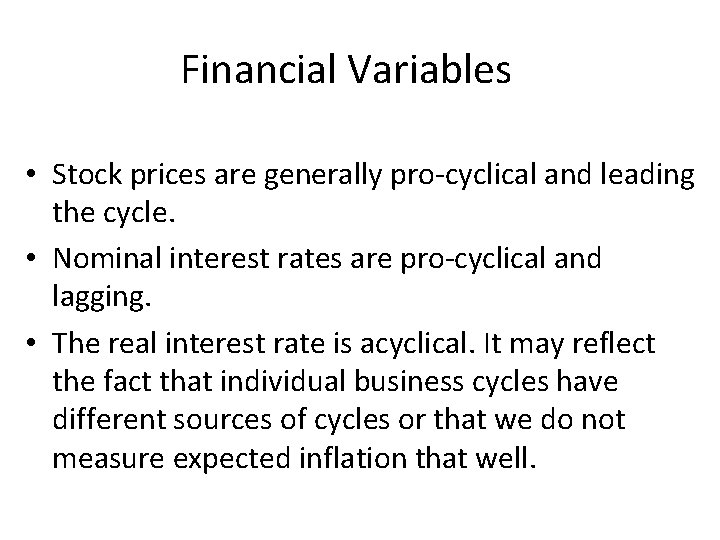 Financial Variables

• Stock prices are generally pro-cyclical and leading the cycle.

• Nominal interest rates are pro-cyclical and lagging.

• The real interest rate is acyclical. It may reflect the fact that individual business cycles have different sources of cycles or that we do not measure expected inflation that well.